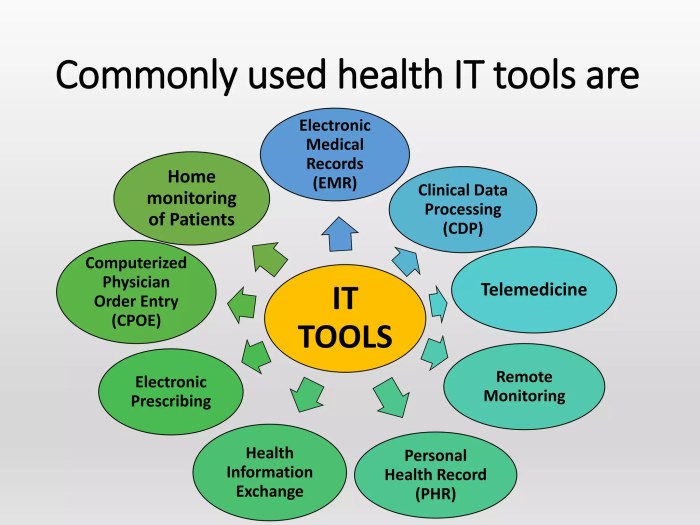 Commonly used health IT tools are

IT TOOLS

Electronic Medical Records (EMR)

Clinical Data Processing (CDP)

Telemedicine

Remote Monitoring

Personal Health Record (PHR)

Health Information Exchange

Electronic Prescribing

Computerized Physician Order Entry (CPOE)

Home monitoring of Patients